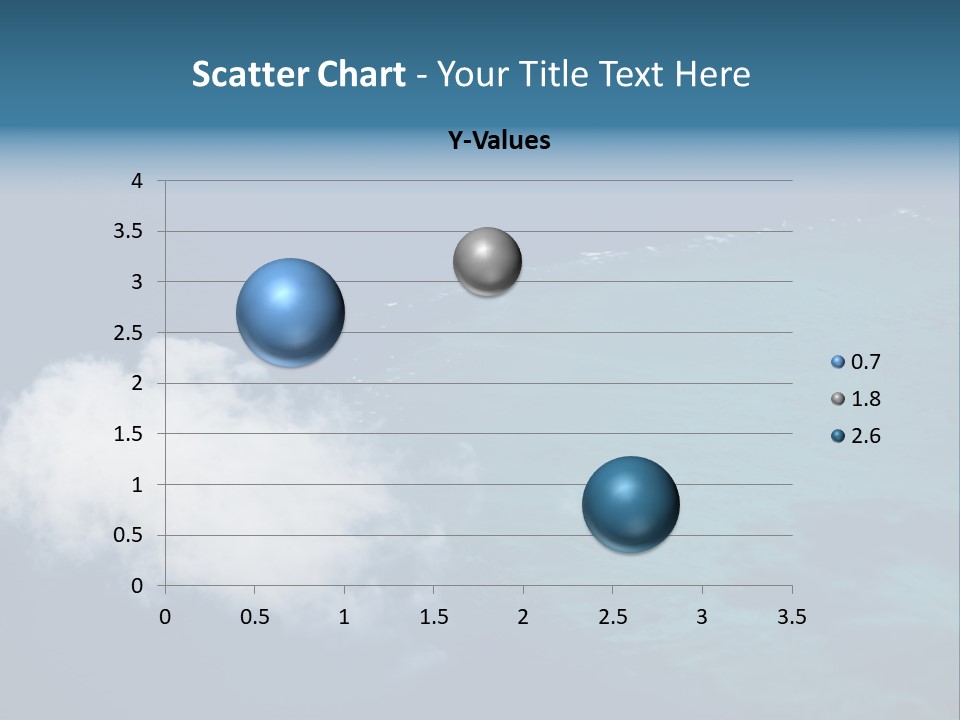 Scatter Chart - Your Title Text Here

Y-Values

4
3.5
3
2.5
2
1.5
1
0.5
0

0 0.5 1 1.5 2 2.5 3 3.5

0.7
1.8
2.6